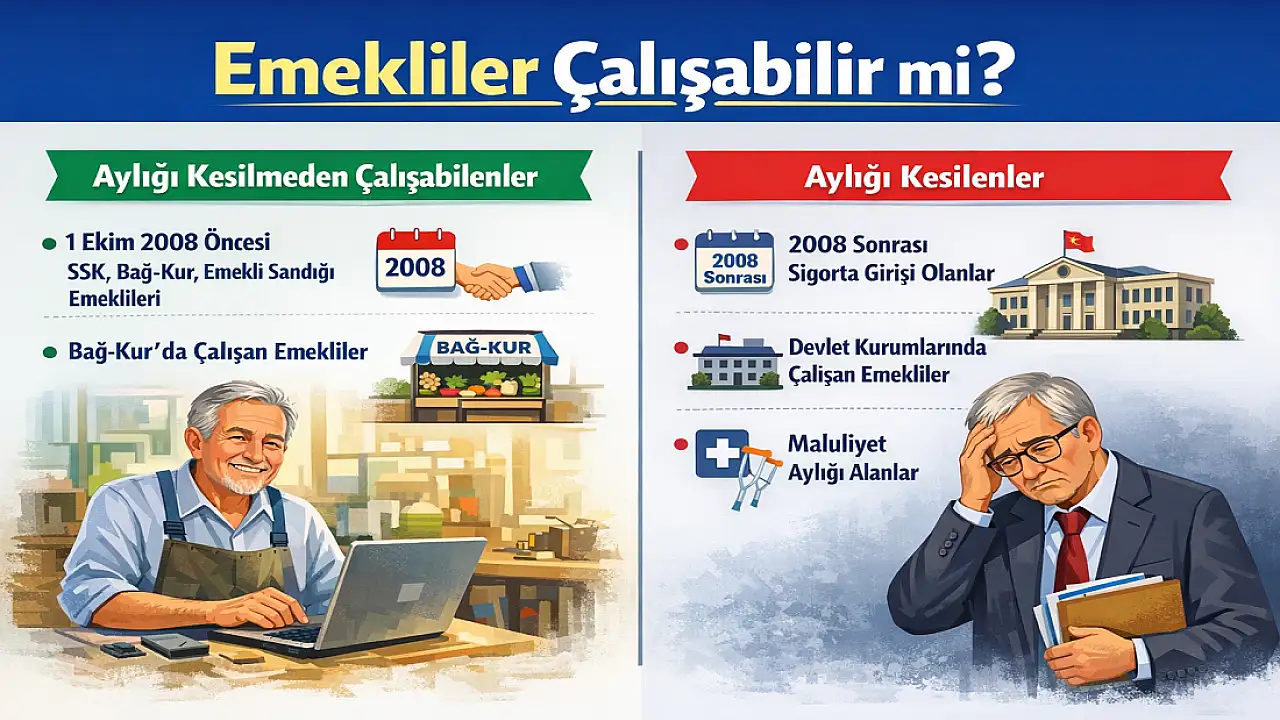 Emekliler Çalışabilir mi?

Aylığı Kesilmeden Çalışabilenler

1 Ekim 2008 Öncesi SSK, Bağ-Kur, Emekli Sandığı Emeklileri

2008

Bağ-Kur'da Çalışan Emekliler

BAĞ-KUR

Aylığı Kesilenler

2008 Sonrası

2008 Sonrası Sigorta Girişi Olanlar

Devlet Kurumlarında Çalışan Emekliler

Maluliyet Aylığı Alanlar